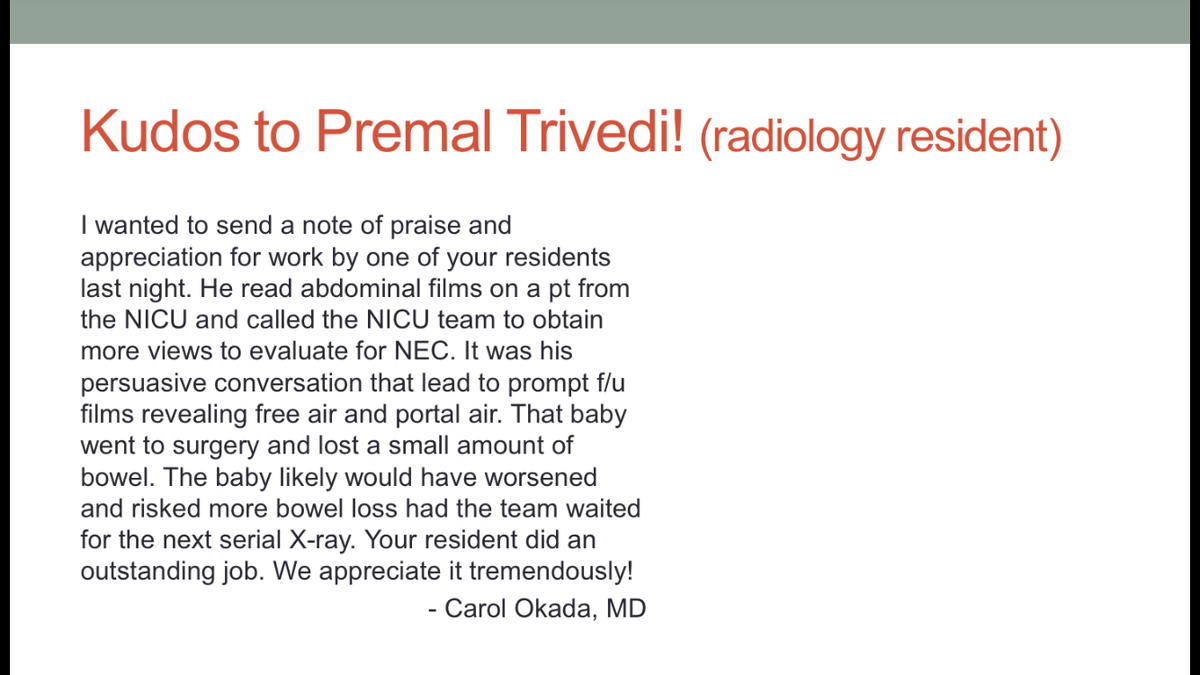 Kudos to Premal Trivedi! (radiology resident)

I wanted to send a note of praise and appreciation for work by one of your residents last night. He read abdominal films on a pt from the NICU and called the NICU team to obtain more views to evaluate for NEC. It was his persuasive conversation that lead to prompt f/u films revealing free air and portal air. That baby went to surgery and lost a small amount of bowel. The baby likely would have worsened and risked more bowel loss had the team waited for the next serial X-ray. Your resident did an outstanding job. We appreciate it tremendously!

- Carol Okada, MD